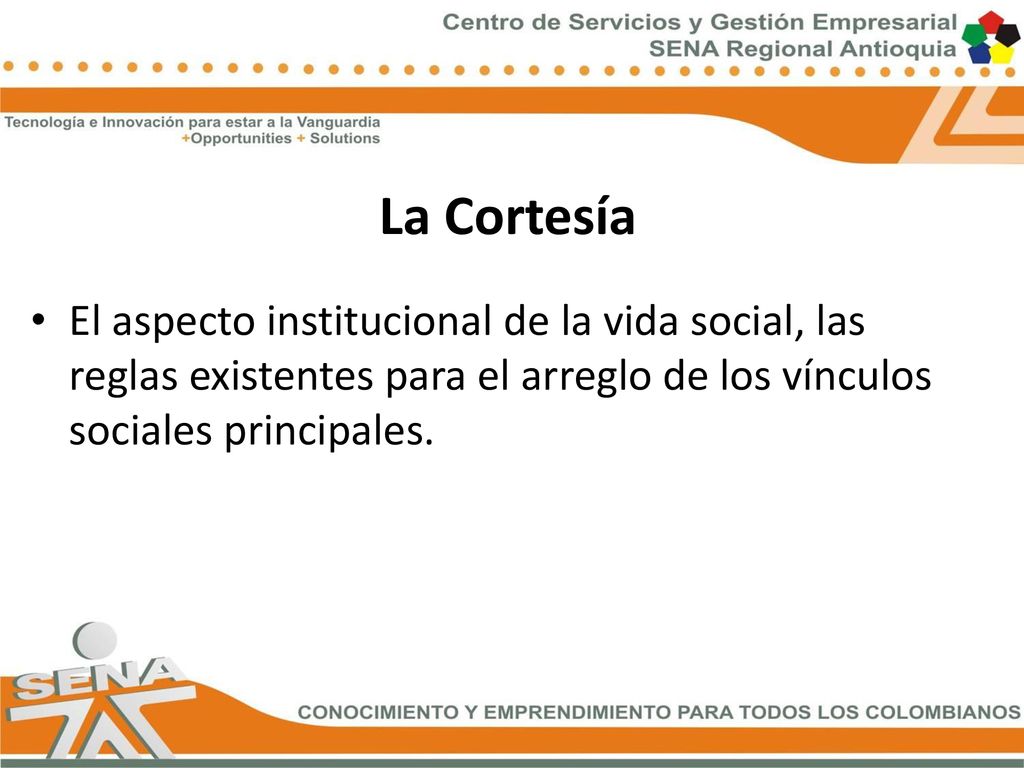 Centro de Servicios y Gestión Empresarial
SENA Regional Antioquia

Tecnología e Innovación para estar a la Vanguardia
+Opportunities + Solutions

La Cortesía

• El aspecto institucional de la vida social, las reglas existentes para el arreglo de los vínculos sociales principales.

SENA

CONOCIMIENTO Y EMPRENDIMIENTO PARA TODOS LOS COLOMBIANOS